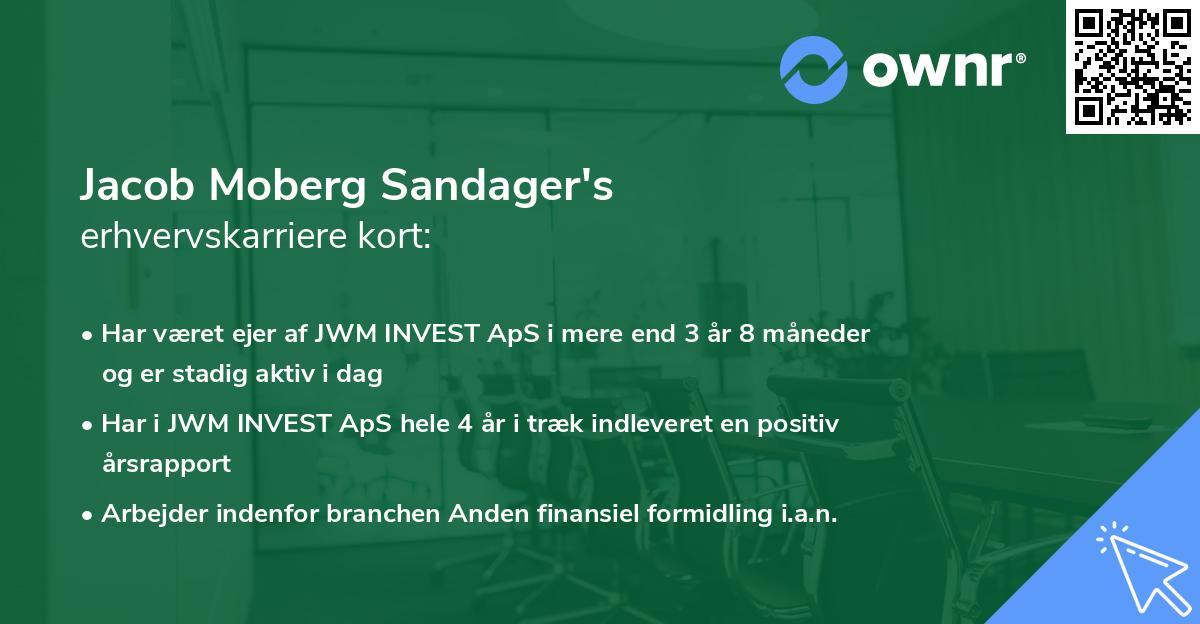 ownr®

Jacob Moberg Sandager's
erhvervskarriere kort:

• Har været ejer af JWM INVEST ApS i mere end 3 år 8 måneder og er stadig aktiv i dag
• Har i JWM INVEST ApS hele 4 år i træk indleveret en positiv årsrapport
• Arbejder indenfor branchen Anden finansiel formidling i.a.n.